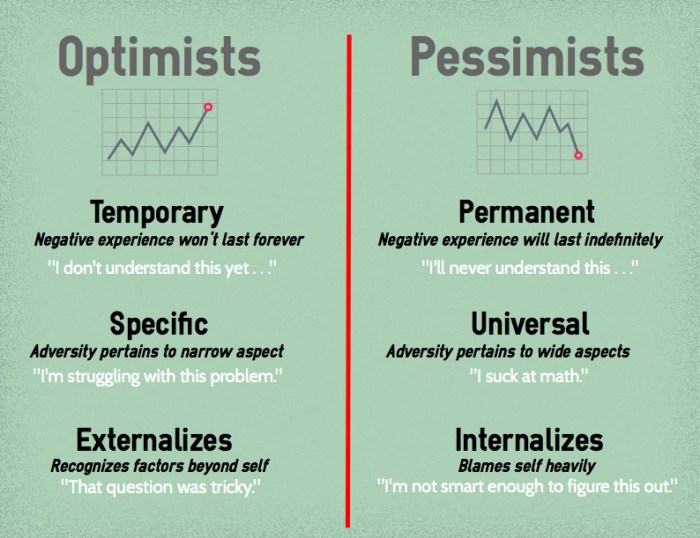 Optimists

Temporary
Negative experience won't last forever
"I don't understand this yet . . ."

Specific
Adversity pertains to narrow aspect
"I'm struggling with this problem."

Externalizes
Recognizes factors beyond self
"That question was tricky."

Pessimists

Permanent
Negative experience will last indefinitely
"I'll never understand this . . ."

Universal
Adversity pertains to wide aspects
"I suck at math."

Internalizes
Blames self heavily
"I'm not smart enough to figure this out."